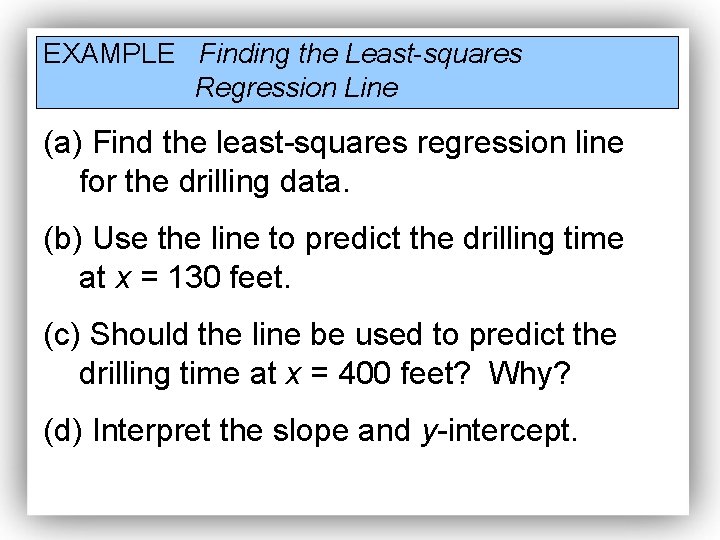 EXAMPLE Finding the Least-squares Regression Line

(a) Find the least-squares regression line for the drilling data.

(b) Use the line to predict the drilling time at $x = 130$ feet.

(c) Should the line be used to predict the drilling time at $x = 400$ feet? Why?

(d) Interpret the slope and $y$-intercept.